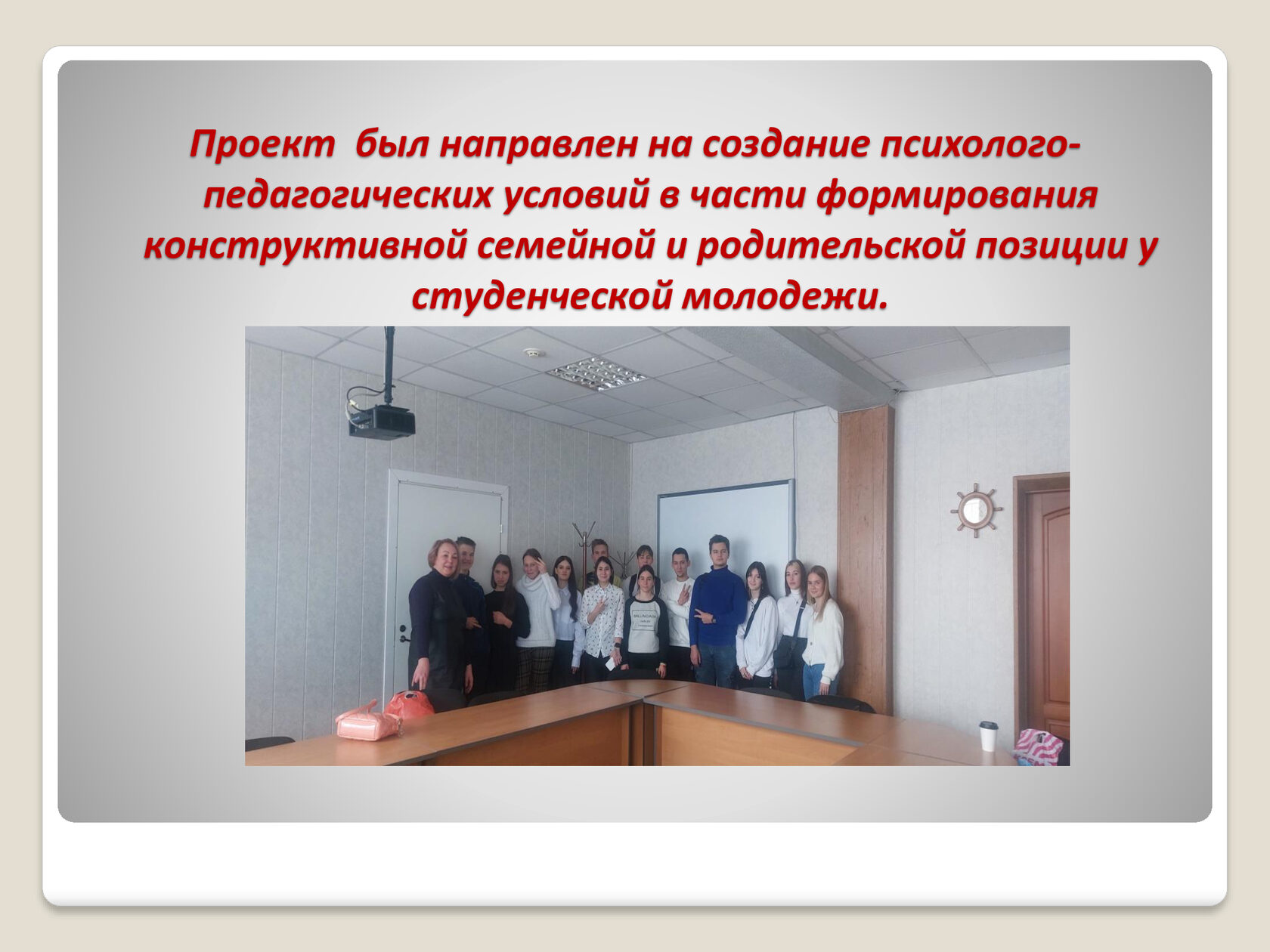 Проект  был направлен на создание психолого-педагогических условий в части формирования конструктивной семейной и родительской позиции у студенческой молодежи.